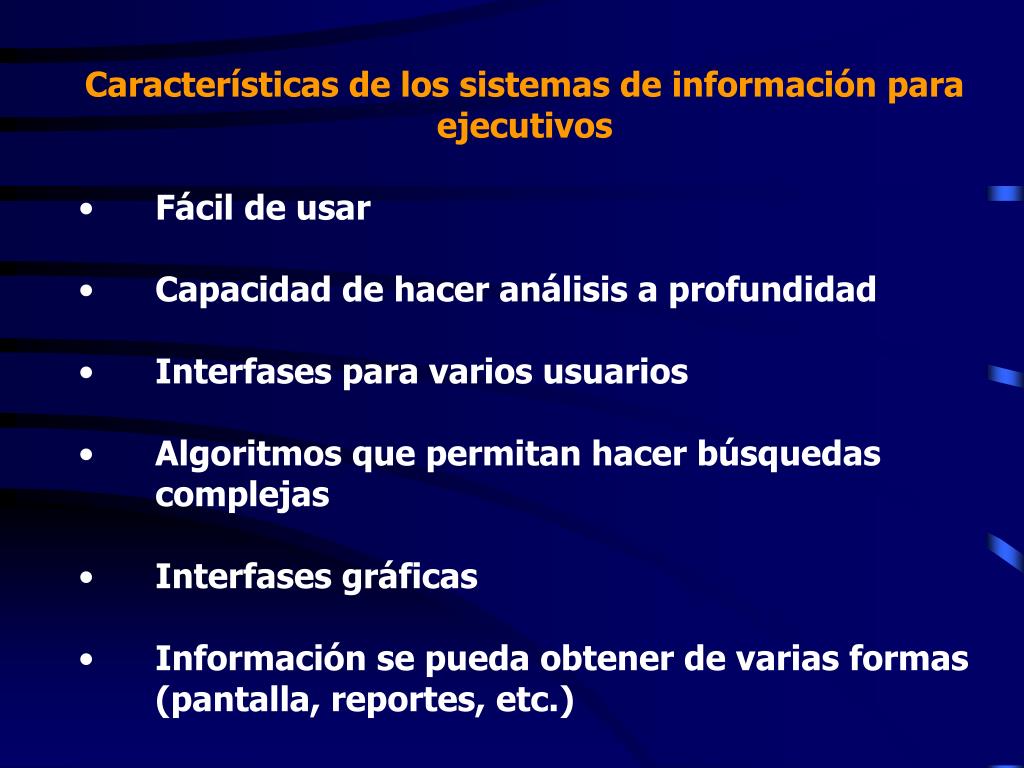 Características de los sistemas de información para ejecutivos

• Fácil de usar

• Capacidad de hacer análisis a profundidad

• Interfases para varios usuarios

• Algoritmos que permitan hacer búsquedas complejas

• Interfases gráficas

• Información se pueda obtener de varias formas (pantalla, reportes, etc.)